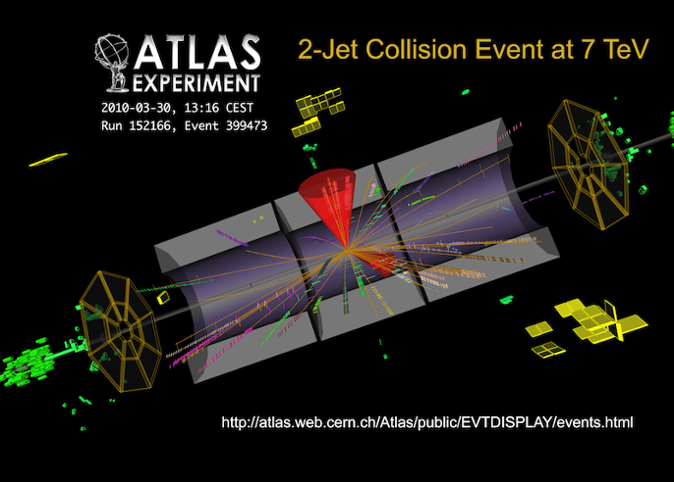 ATLAS EXPERIMENT

2-Jet Collision Event at 7 TeV

2010-03-30, 13:16 CEST
Run 152166, Event 399473

http://atlas.web.cern.ch/Atlas/public/EVTDISPLAY/events.html